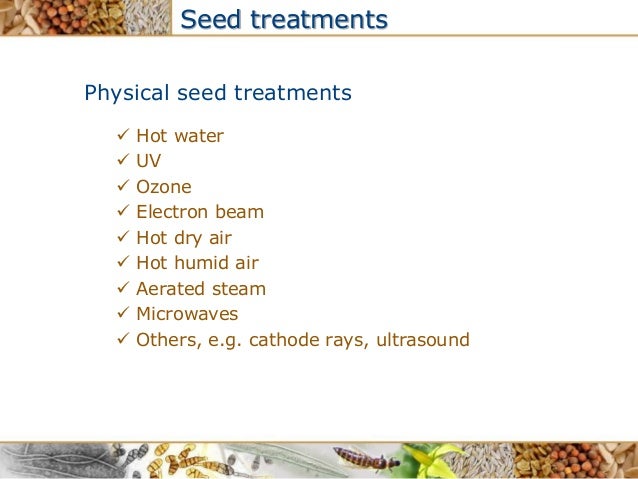 Seed treatments

Physical seed treatments

✓ Hot water
✓ UV
✓ Ozone
✓ Electron beam
✓ Hot dry air
✓ Hot humid air
✓ Aerated steam
✓ Microwaves
✓ Others, e.g. cathode rays, ultrasound